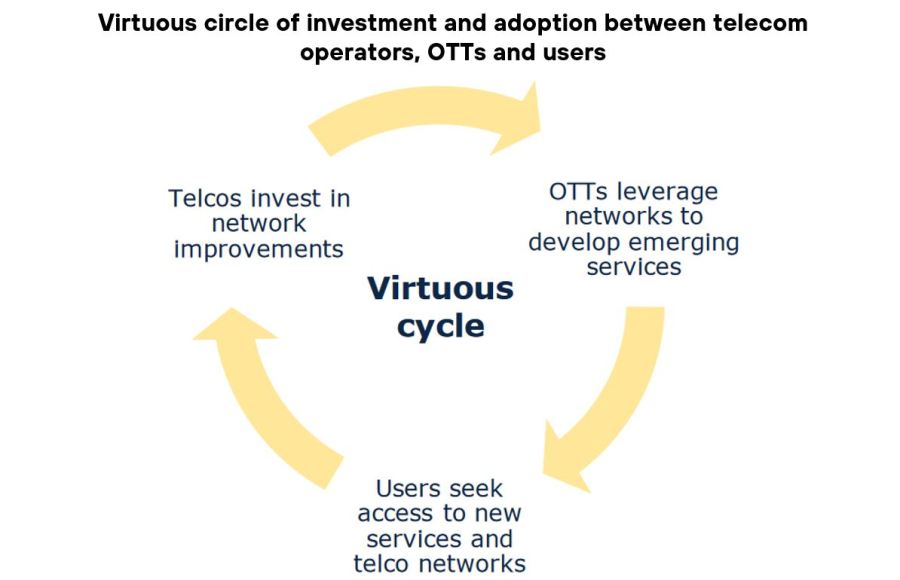 Virtuous circle of investment and adoption between telecom operators, OTTs and users

Telcos invest in network improvements

OTTs leverage networks to develop emerging services

Virtuous cycle

Users seek access to new services and telco networks